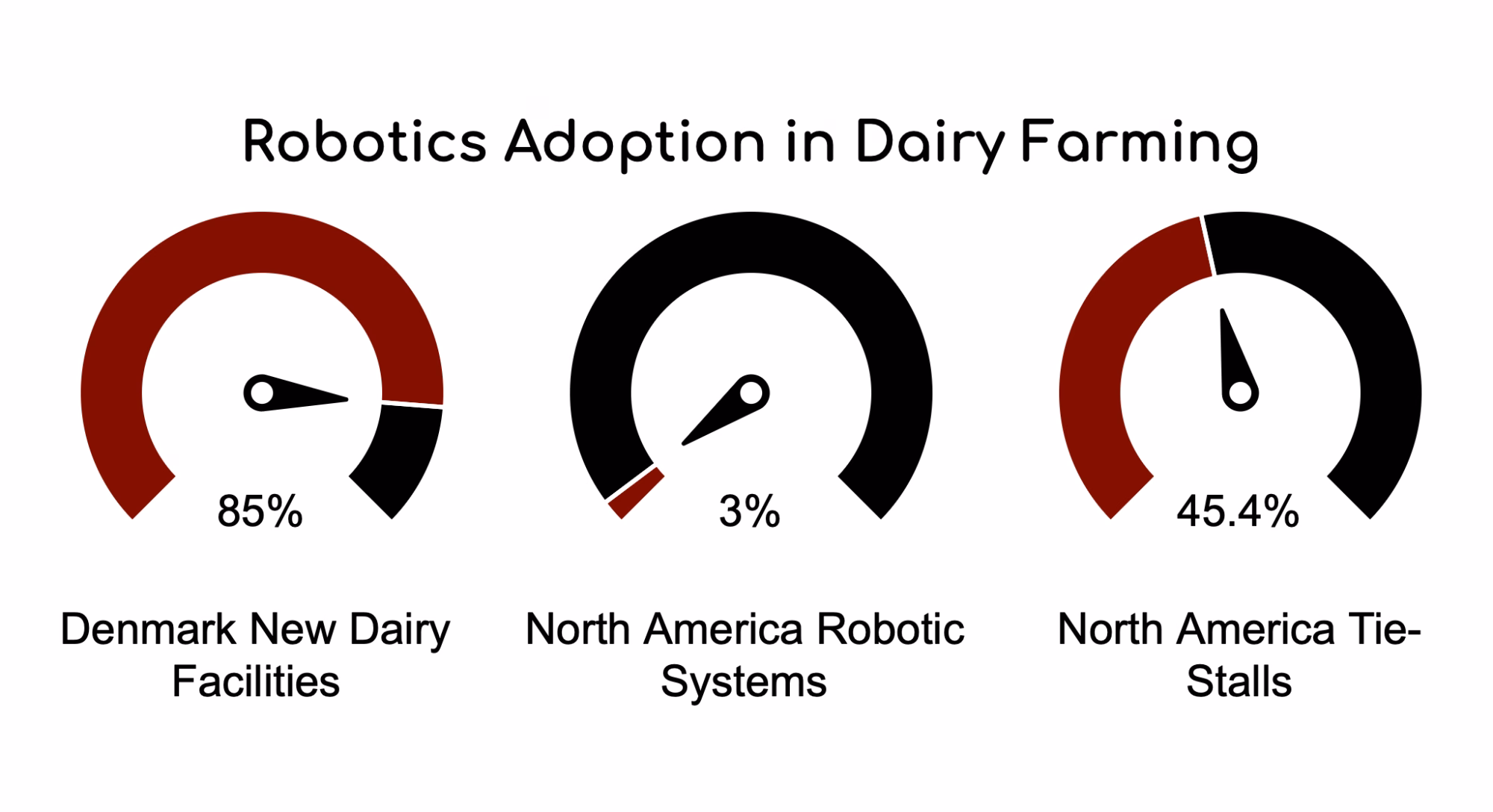 Robotics Adoption in Dairy Farming

85%

Denmark New Dairy Facilities

3%

North America Robotic Systems

45.4%

North America Tie-Stalls